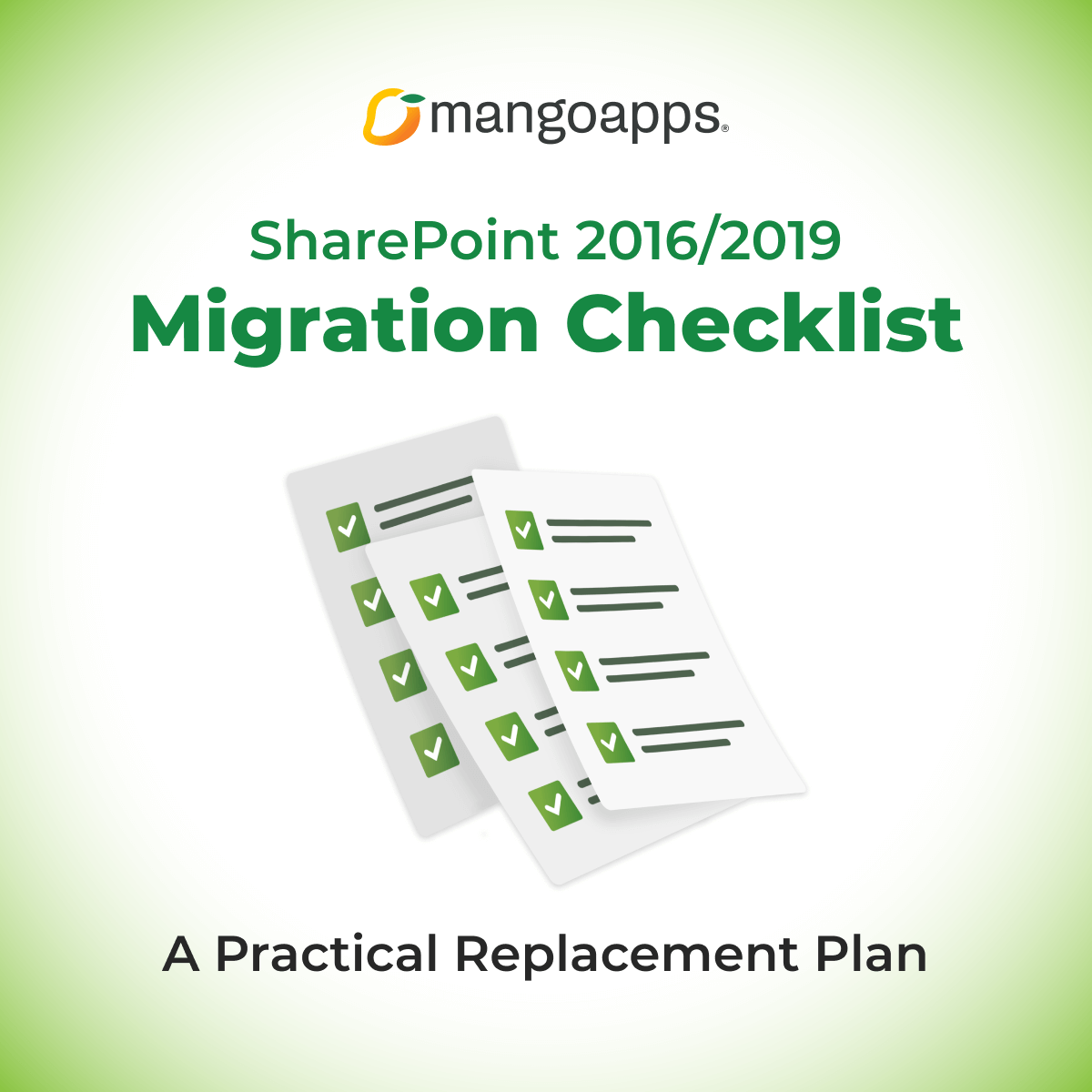 mangoapps®

SharePoint 2016/2019
Migration Checklist

A Practical Replacement Plan